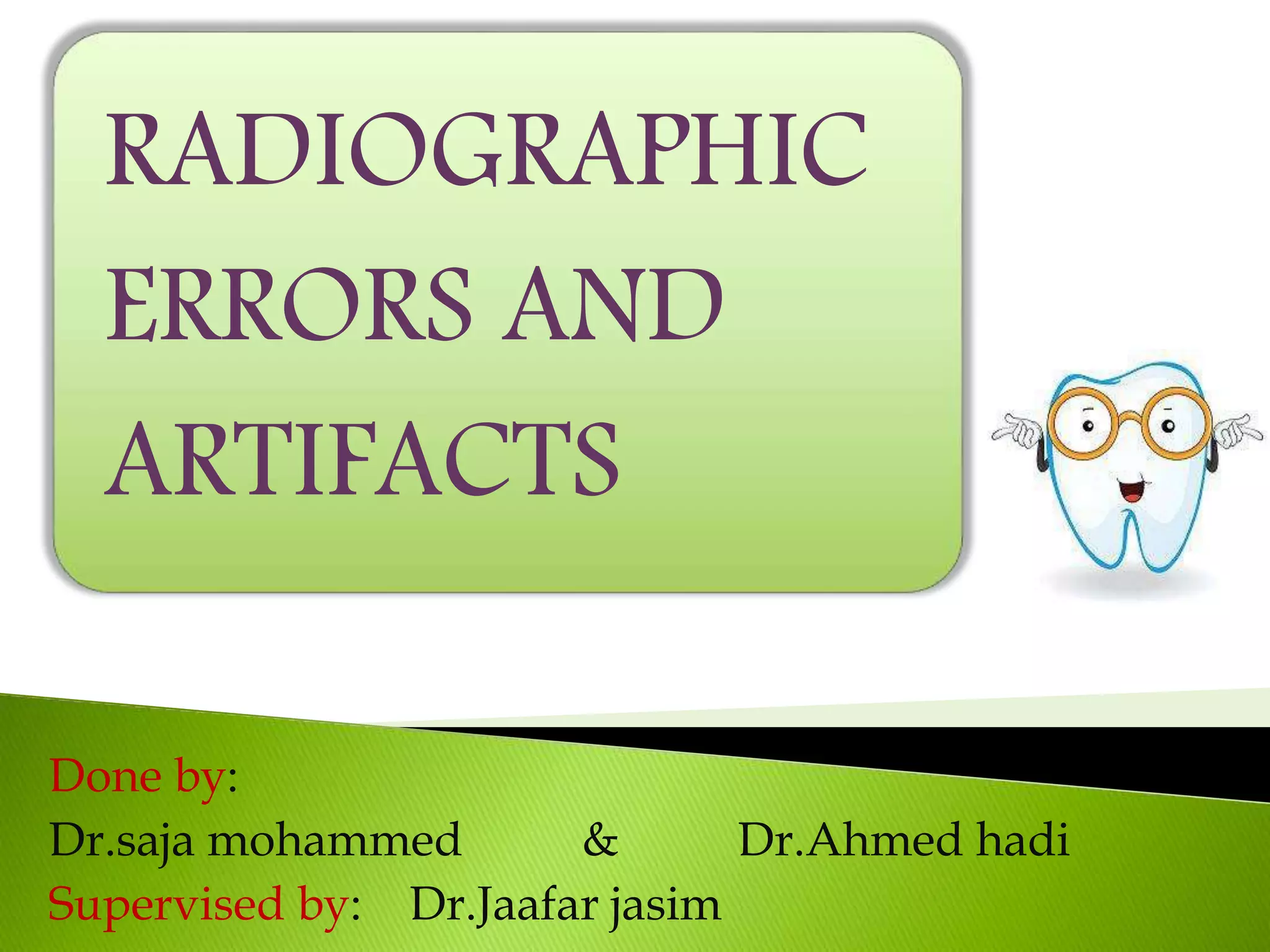 RADIOGRAPHIC ERRORS AND ARTIFACTS

Done by:
Dr.saja mohammed & Dr.Ahmed hadi
Supervised by: Dr.Jaafar jasim